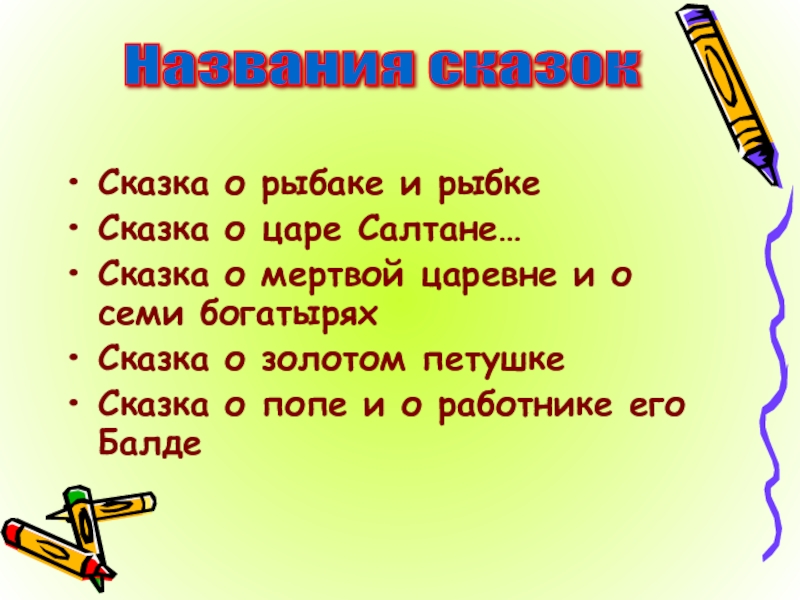 Названия сказок

• Сказка о рыбаке и рыбке
• Сказка о царе Салтане…
• Сказка о мертвой царевне и о семи богатырях
• Сказка о золотом петушке
• Сказка о попе и о работнике его Балде